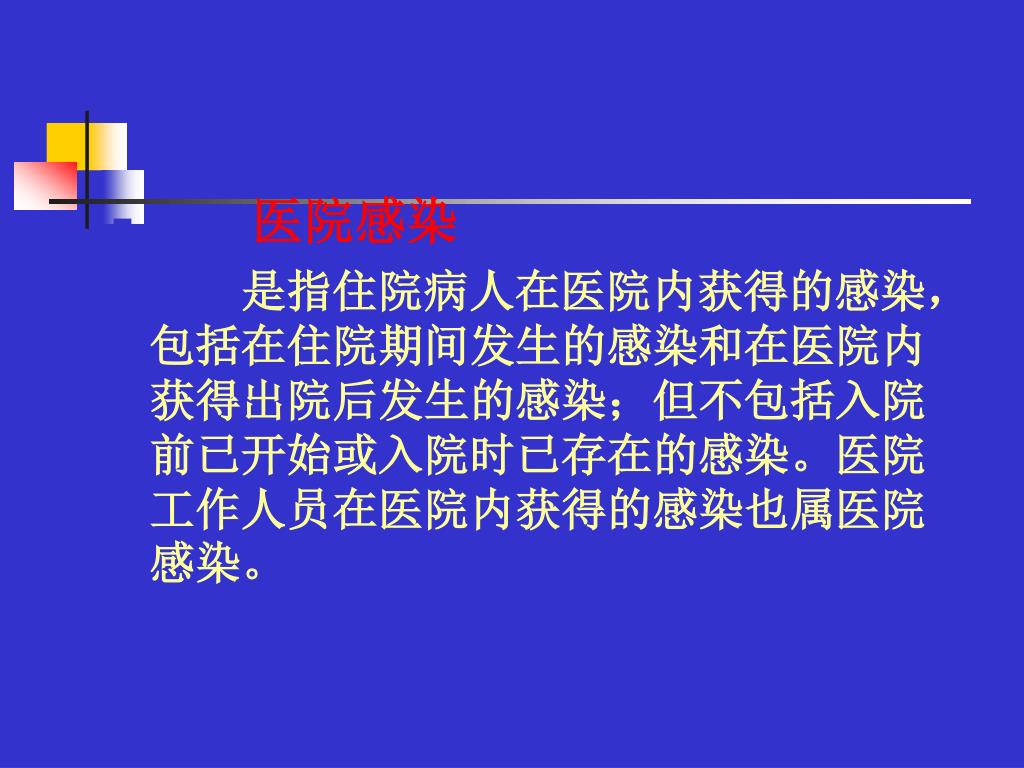 医院感染

是指住院病人在医院内获得的感染，包括在住院期间发生的感染和在医院内获得出院后发生的感染；但不包括入院前已开始或入院时已存在的感染。医院工作人员在医院内获得的感染也属医院感染。